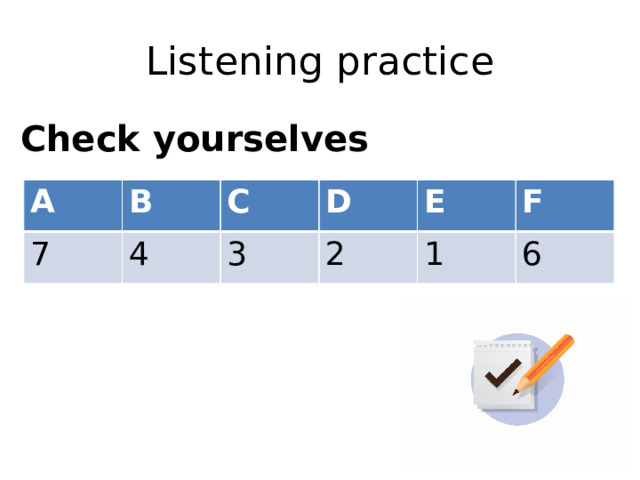 Listening practice

Check yourselves

| A | B | C | D | E | F |
|---|---|---|---|---|---|
| 7 | 4 | 3 | 2 | 1 | 6 |